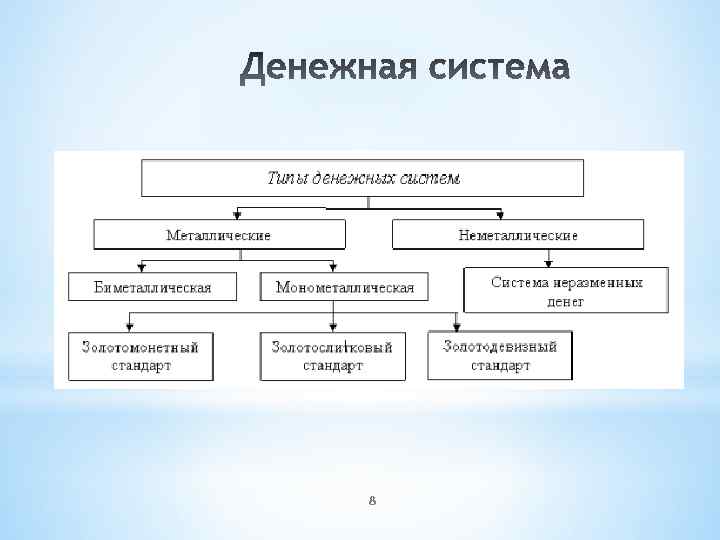 Денежная система

Типы денежных систем

Металлические

Неметаллические

Биметаллическая

Монометаллическая

Система неразменных денег

Золотомонетный стандарт

Золотослитковый стандарт

Золотодевизный стандарт

8